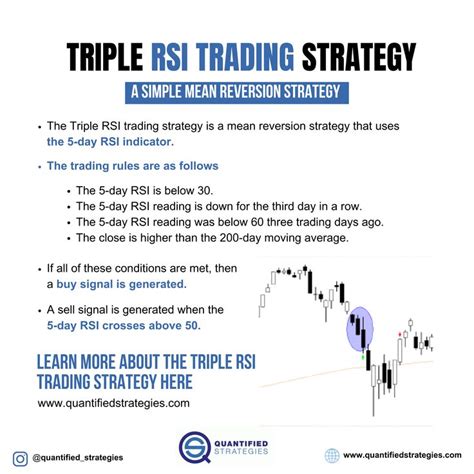 TRIPLE RSI TRADING STRATEGY

A SIMPLE MEAN REVERSION STRATEGY

• The Triple RSI trading strategy is a mean reversion strategy that uses the 5-day RSI indicator.

• The trading rules are as follows

• The 5-day RSI is below 30.
• The 5-day RSI reading is down for the third day in a row.
• The 5-day RSI reading was below 60 three trading days ago.
• The close is higher than the 200-day moving average.

• If all of these conditions are met, then a buy signal is generated.

• A sell signal is generated when the 5-day RSI crosses above 50.

LEARN MORE ABOUT THE TRIPLE RSI TRADING STRATEGY HERE

www.quantifiedstrategies.com

@quantified_strategies

QUANTIFIED STRATEGIES

www.quantifiedstrategies.com